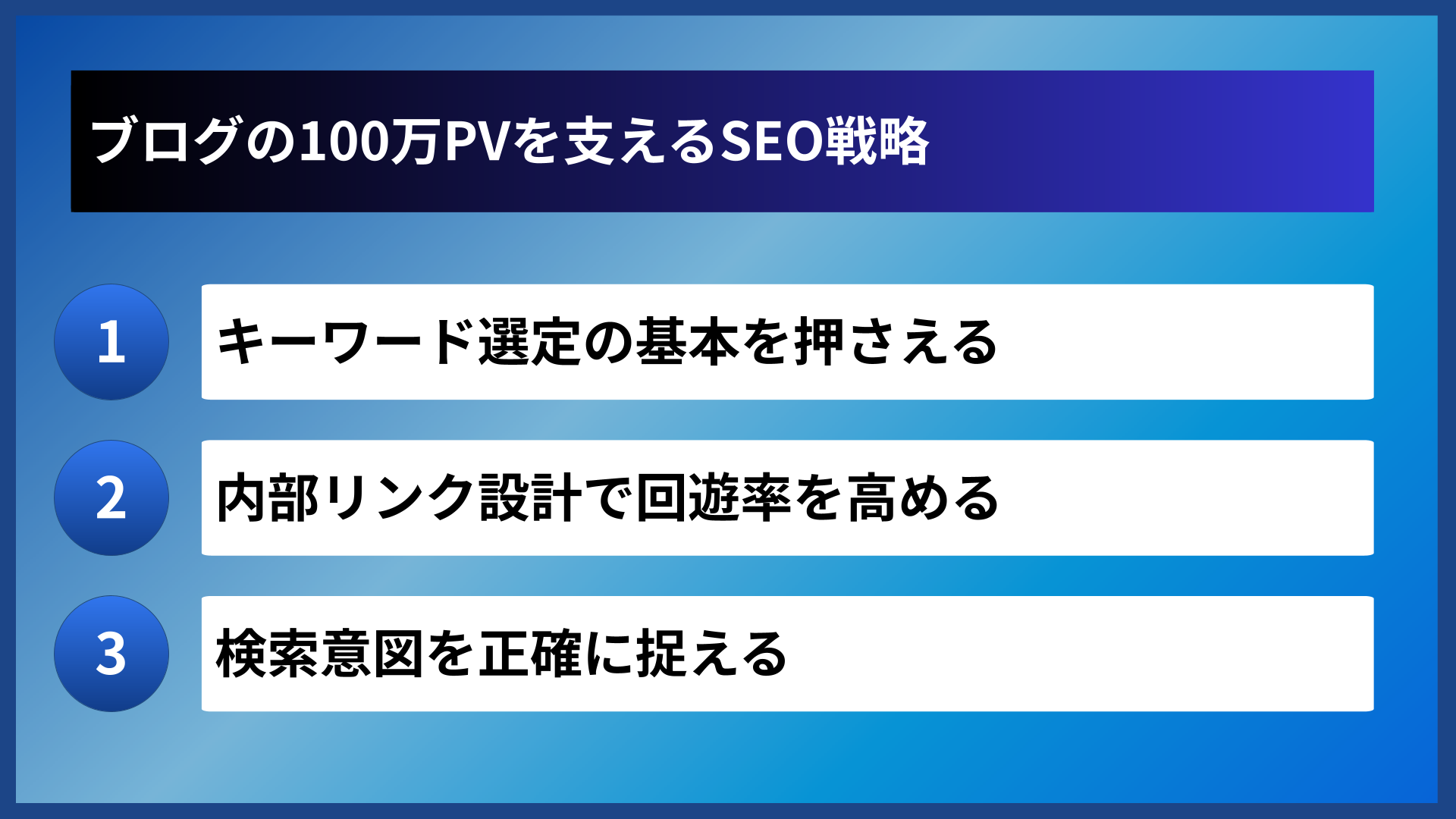 ブログの100万PVを支えるSEO戦略

1 キーワード選定の基本を押さえる

2 内部リンク設計で回遊率を高める

3 検索意図を正確に捉える